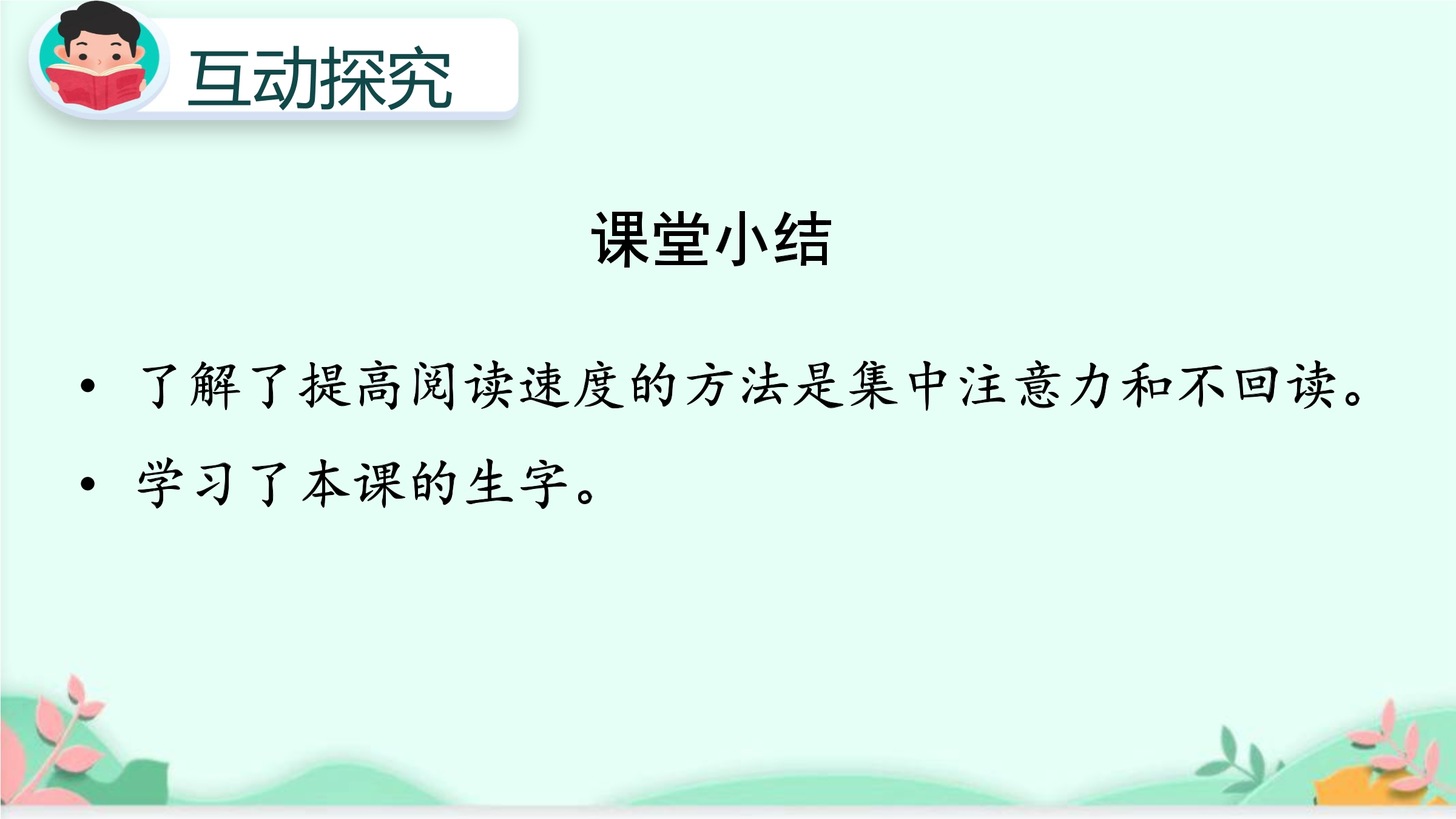 互动探究

课堂小结

• 了解了提高阅读速度的方法是集中注意力和不回读。
• 学习了本课的生字。